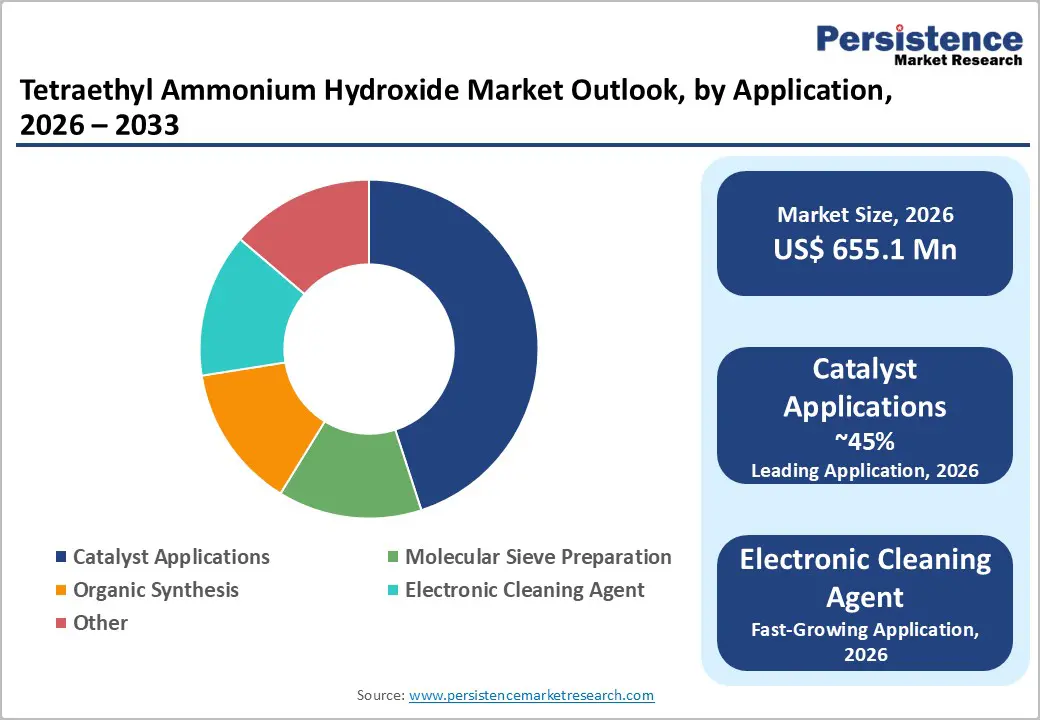 Persistence
Market Research

Tetraethyl Ammonium Hydroxide Market Outlook, by Application, 2026 – 2033

Catalyst Applications
Molecular Sieve Preparation
Organic Synthesis
Electronic Cleaning Agent
Other

Market Size, 2026
US$ 655.1 Mn

Catalyst Applications
~45%
Leading Application, 2026

Electronic Cleaning Agent
Fast-Growing Application, 2026

Source: www.persistencemarketresearch.com